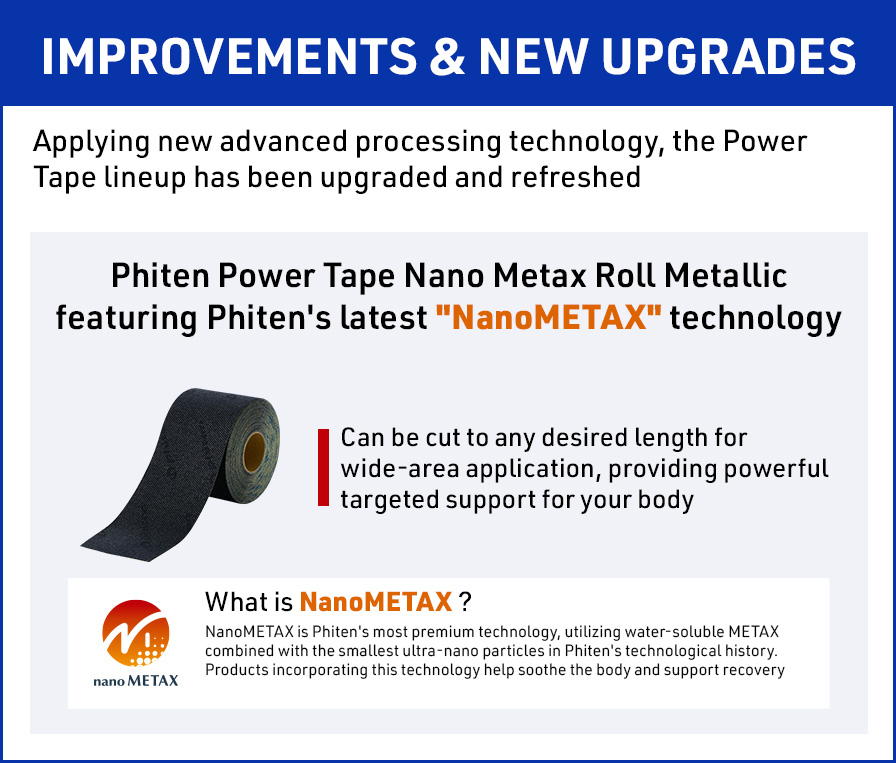 IMPROVEMENTS & NEW UPGRADES

Applying new advanced processing technology, the Power Tape lineup has been upgraded and refreshed

Phiten Power Tape Nano Metax Roll Metallic featuring Phiten's latest "NanoMETAX" technology

Can be cut to any desired length for wide-area application, providing powerful targeted support for your body

nano METAX

What is NanoMETAX ?

NanoMETAX is Phiten's most premium technology, utilizing water-soluble METAX combined with the smallest ultra-nano particles in Phiten's technological history. Products incorporating this technology help soothe the body and support recovery